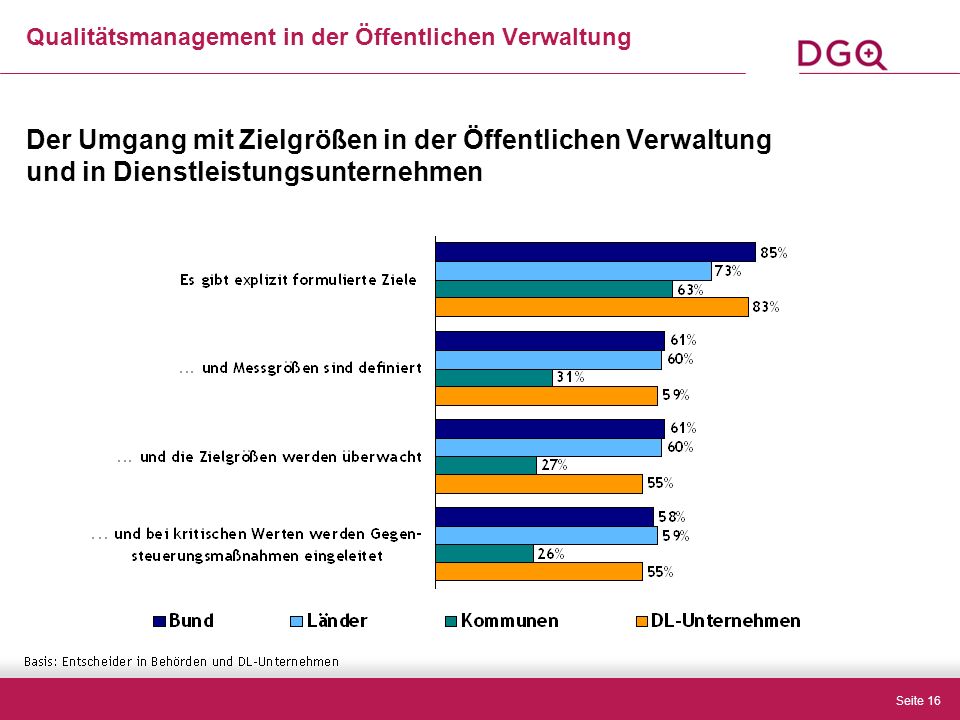 Qualitätsmanagement in der Öffentlichen Verwaltung

DGQ

Der Umgang mit Zielgrößen in der Öffentlichen Verwaltung und in Dienstleistungsunternehmen

Es gibt explizit formulierte Ziele
85%
73%
63%
83%

... und Messgrößen sind definiert
61%
60%
31%
59%

... und die Zielgrößen werden überwacht
61%
60%
27%
55%

... und bei kritischen Werten werden Gegensteuerungsmaßnahmen eingeleitet
58%
59%
26%
55%

Bund
Länder
Kommunen
DL-Unternehmen

Basis: Entscheider in Behörden und DL-Unternehmen

Seite 16